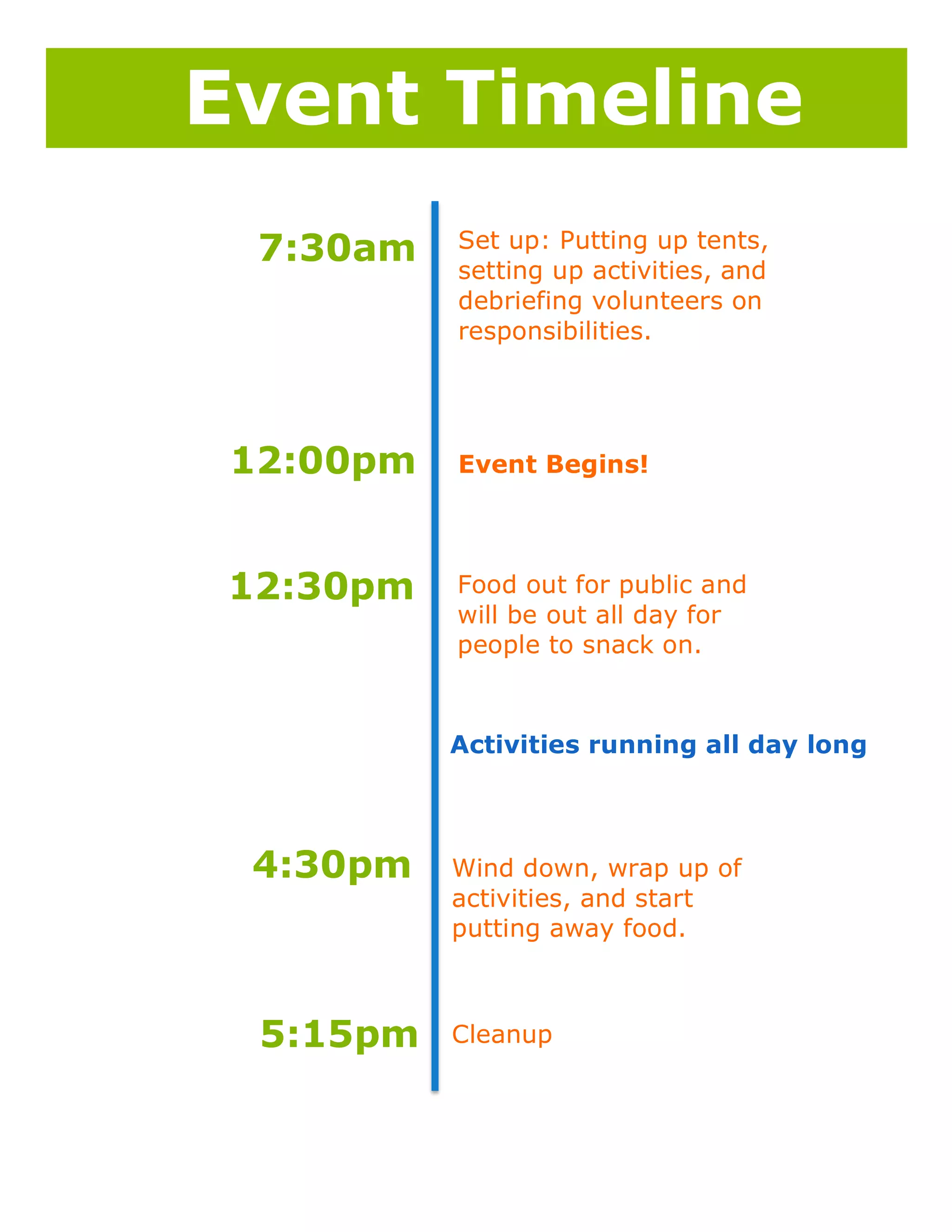 Event Timeline

7:30am

Set up: Putting up tents, setting up activities, and debriefing volunteers on responsibilities.

12:00pm

Event Begins!

12:30pm

Food out for public and will be out all day for people to snack on.

Activities running all day long

4:30pm

Wind down, wrap up of activities, and start putting away food.

5:15pm

Cleanup